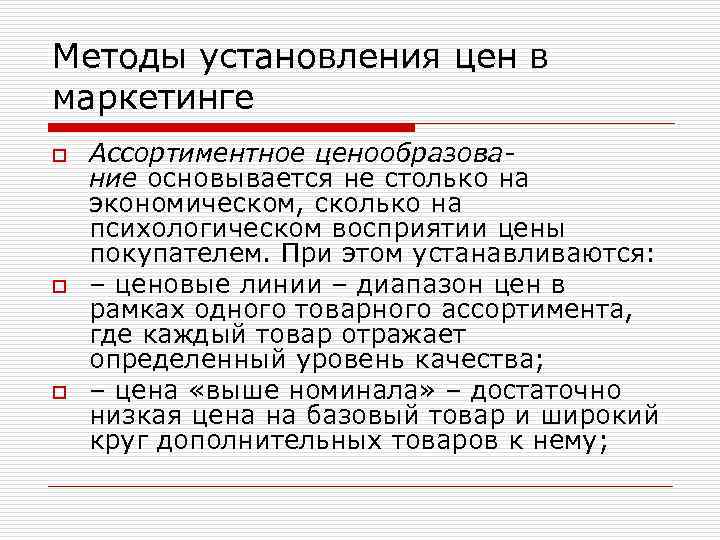 Методы установления цен в маркетинге

Ассортиментное ценообразование основывается не столько на экономическом, сколько на психологическом восприятии цены покупателем. При этом устанавливаются:

– ценовые линии – диапазон цен в рамках одного товарного ассортимента, где каждый товар отражает определенный уровень качества;

– цена «выше номинала» – достаточно низкая цена на базовый товар и широкий круг дополнительных товаров к нему;